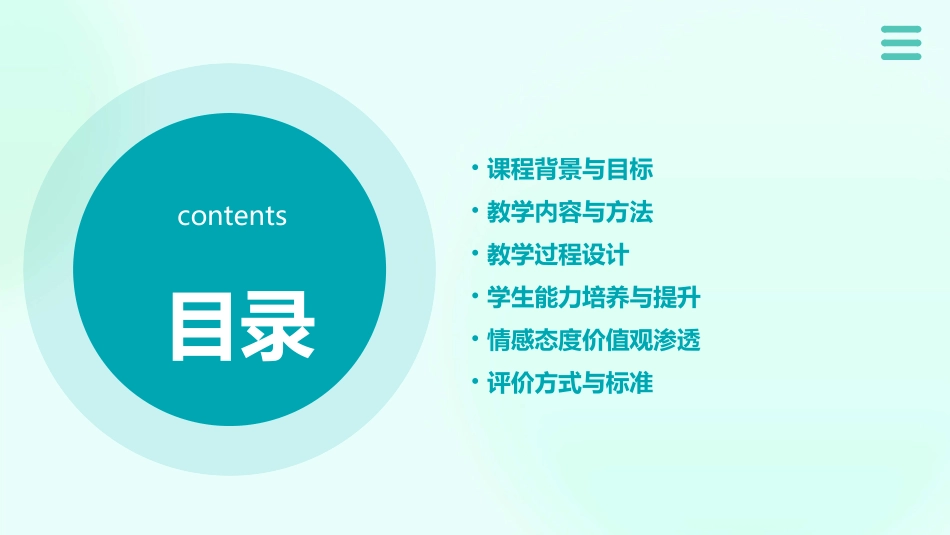 contents

目录

• 课程背景与目标
• 教学内容与方法
• 教学过程设计
• 学生能力培养与提升
• 情感态度价值观渗透
• 评价方式与标准